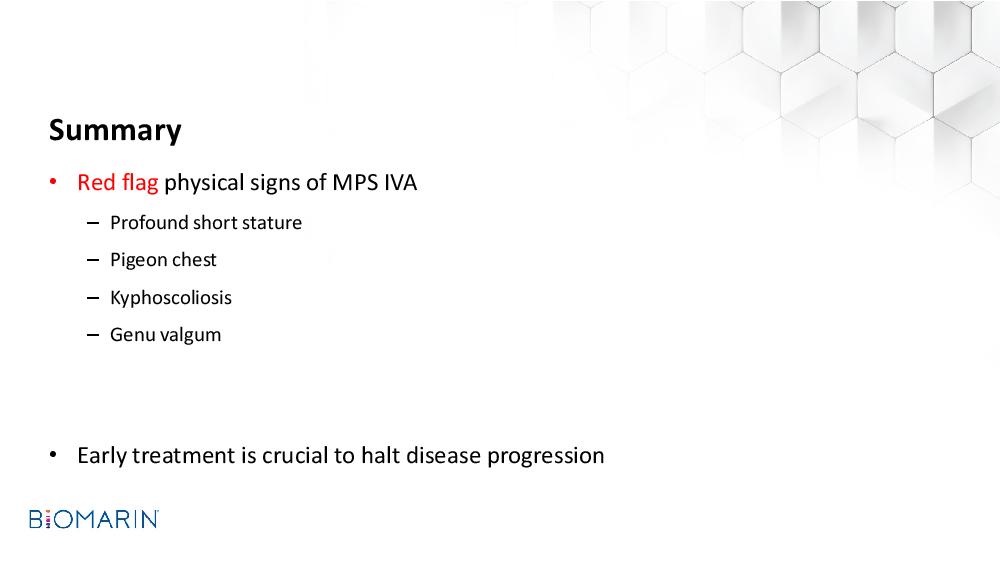 Summary

• Red flag physical signs of MPS IVA
– Profound short stature
– Pigeon chest
– Kyphoscoliosis
– Genu valgum

• Early treatment is crucial to halt disease progression

BIOMARIN